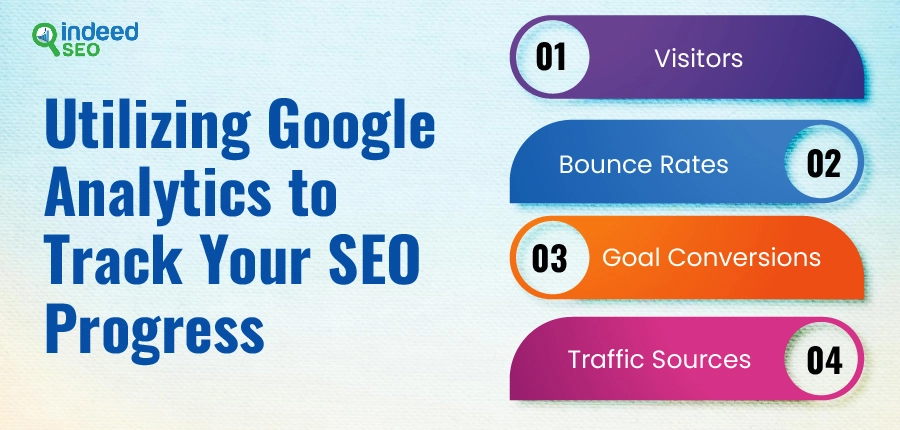 indeed SEO

Utilizing Google Analytics to Track Your SEO Progress

01 Visitors

Bounce Rates 02

03 Goal Conversions

Traffic Sources 04